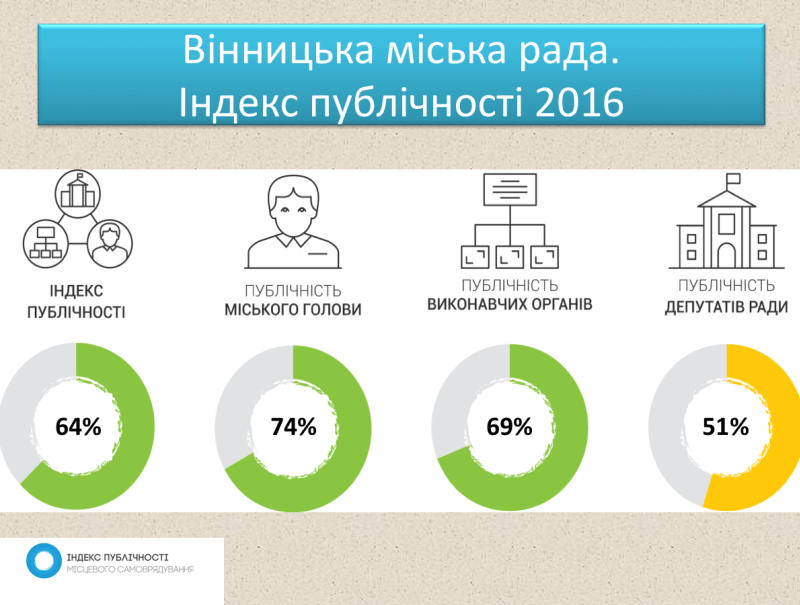 Вінницька міська рада.
Індекс публічності 2016

ІНДЕКС ПУБЛІЧНОСТІ

ПУБЛІЧНІСТЬ МІСЬКОГО ГОЛОВИ

ПУБЛІЧНІСТЬ ВИКОНАВЧИХ ОРГАНІВ

ПУБЛІЧНІСТЬ ДЕПУТАТІВ РАДИ

64%

74%

69%

51%

ІНДЕКС ПУБЛІЧНОСТІ
МІСЦЕВОГО САМОВРЯДУВАННЯ